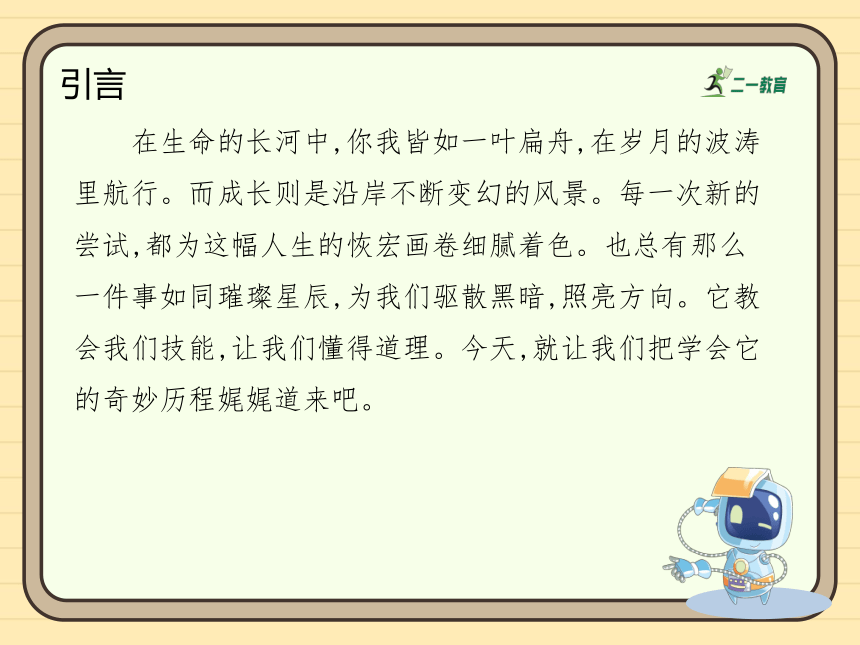 引言

二一教育

在生命的长河中,你我皆如一叶扁舟,在岁月的波涛里航行。而成长则是沿岸不断变幻的风景。每一次新的尝试,都为这幅人生的恢宏画卷细腻着色。也总有那么一件事如同璀璨星辰,为我们驱散黑暗,照亮方向。它教会我们技能,让我们懂得道理。今天,就让我们把学会它的奇妙历程娓娓道来吧。